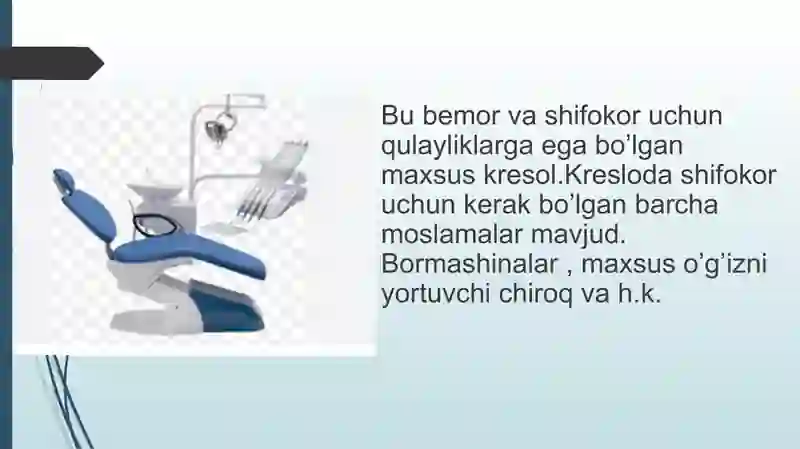 Bu bemor va shifokor uchun qulayliklarga ega bo’lgan maxsus kresol.Kresloda shifokor uchun kerak bo’lgan barcha moslamalar mavjud. Bormashinalar , maxsus o’g’izni yortuvchi chiroq va h.k.